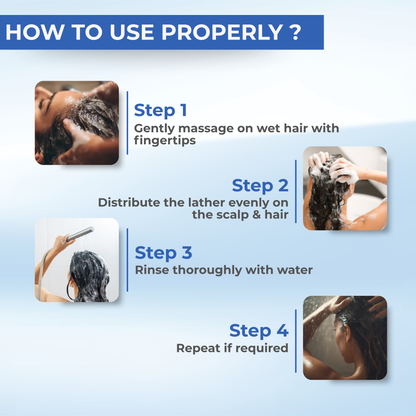 HOW TO USE PROPERLY ?

Step 1
Gently massage on wet hair with fingertips

Step 2
Distribute the lather evenly on the scalp & hair

Step 3
Rinse thoroughly with water

Step 4
Repeat if required